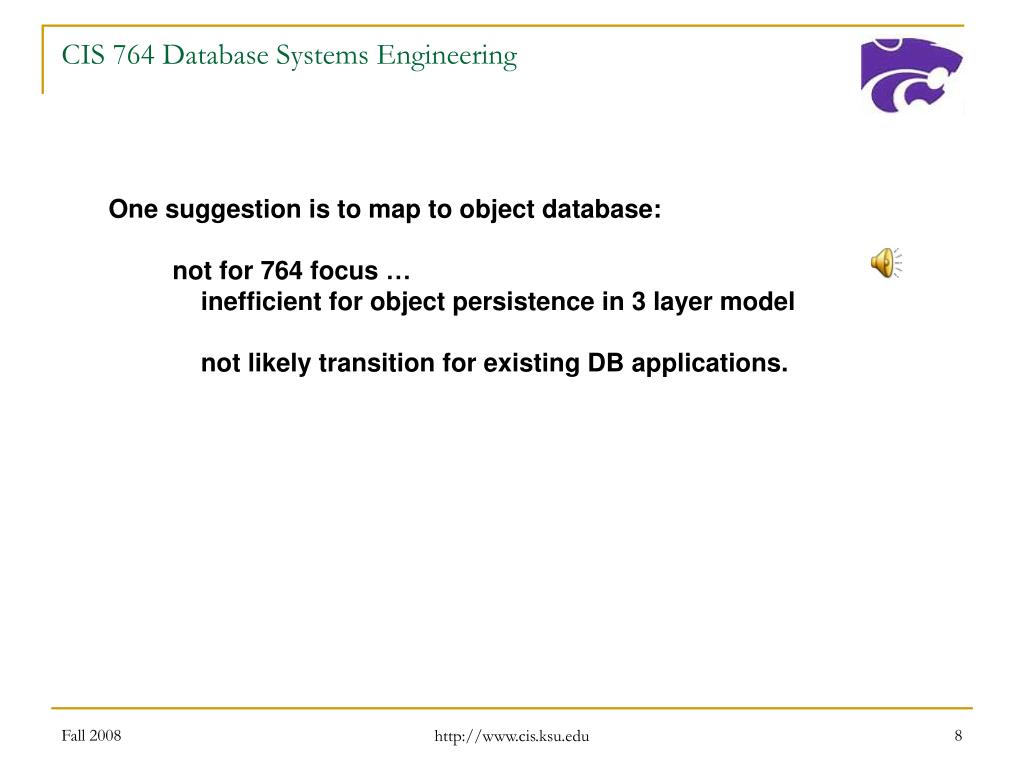 CIS 764 Database Systems Engineering

One suggestion is to map to object database:

not for 764 focus …
inefficient for object persistence in 3 layer model

not likely transition for existing DB applications.

Fall 2008

http://www.cis.ksu.edu

8